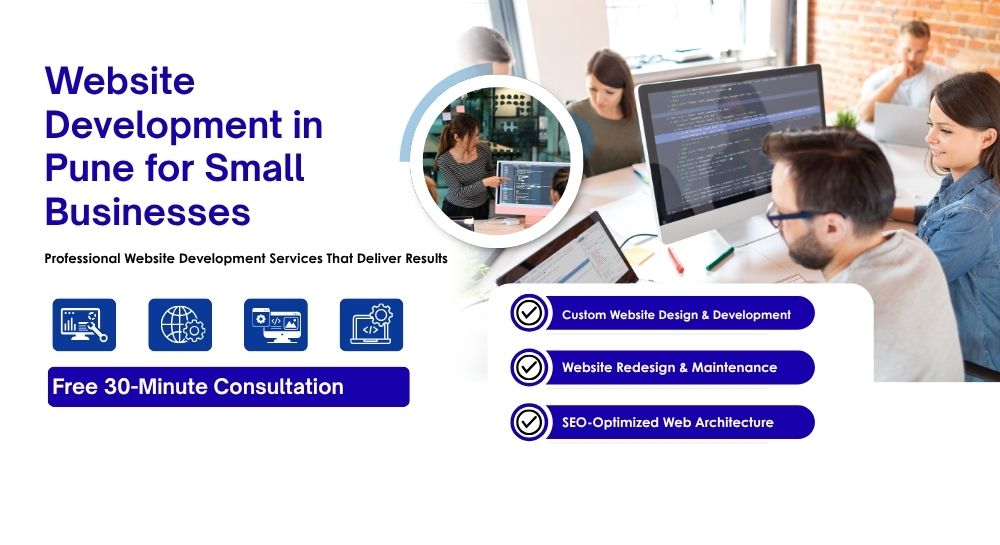 Website Development in Pune for Small Businesses

Professional Website Development Services That Deliver Results

Free 30-Minute Consultation

Custom Website Design & Development

Website Redesign & Maintenance

SEO-Optimized Web Architecture